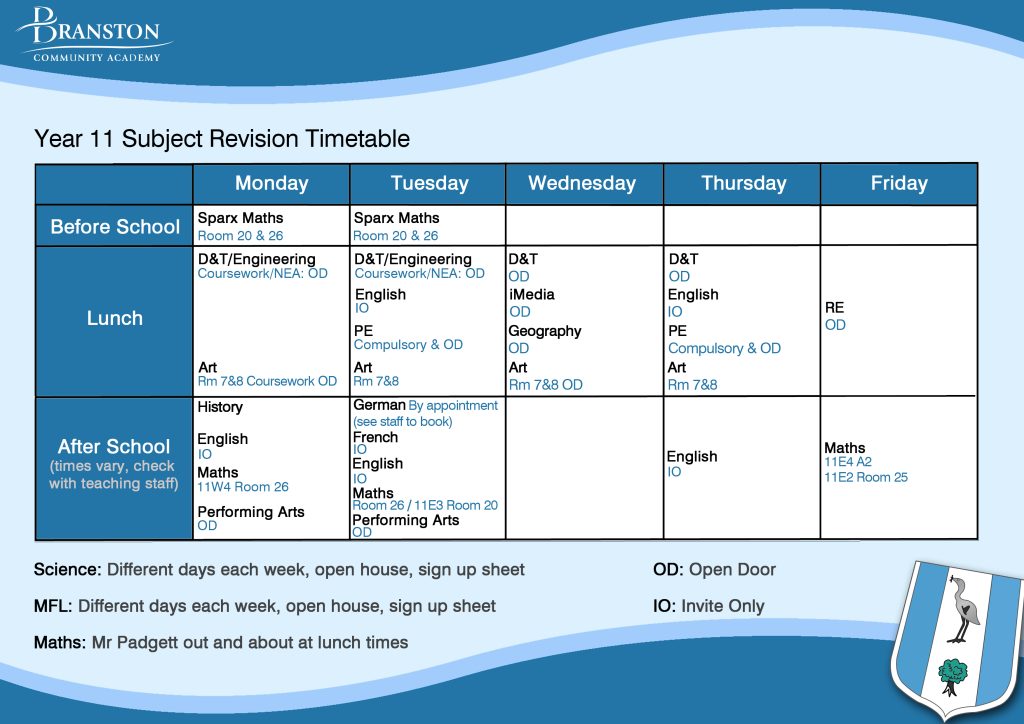 BRANSTON
COMMUNITY ACADEMY

Year 11 Subject Revision Timetable

| | Monday | Tuesday | Wednesday | Thursday | Friday |
|---|---|---|---|---|---|
| Before School | Sparx Maths Room 20 & 26 | Sparx Maths Room 20 & 26 | | | |
| Lunch | D&T/Engineering Coursework/NEA: OD Art Rm 7&8 Coursework OD | D&T/Engineering Coursework/NEA: OD English IO PE Compulsory & OD Art Rm 7&8 | D&T OD iMedia OD Geography OD Art Rm 7&8 OD | D&T OD English IO PE Compulsory & OD Art Rm 7&8 | RE OD |
| After School (times vary, check with teaching staff) | History English IO Maths 11W4 Room 26 Performing Arts OD | German By appointment (see staff to book) French IO English IO Maths Room 26 / 11E3 Room 20 Performing Arts OD | | English IO | Maths 11E4 A2 11E2 Room 25 |

Science: Different days each week, open house, sign up sheet

MFL: Different days each week, open house, sign up sheet

Maths: Mr Padgett out and about at lunch times

OD: Open Door

IO: Invite Only